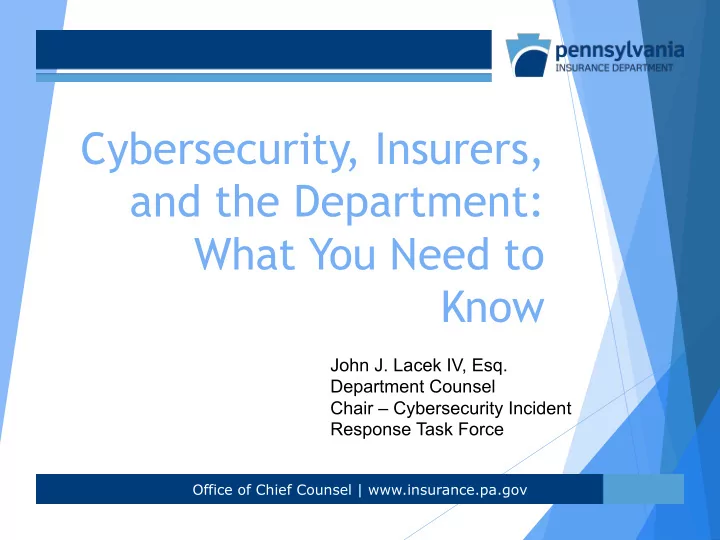 pennsylvania
INSURANCE DEPARTMENT

Cybersecurity, Insurers, and the Department: What You Need to Know

John J. Lacek IV, Esq.
Department Counsel
Chair – Cybersecurity Incident Response Task Force

Office of Chief Counsel | www.insurance.pa.gov